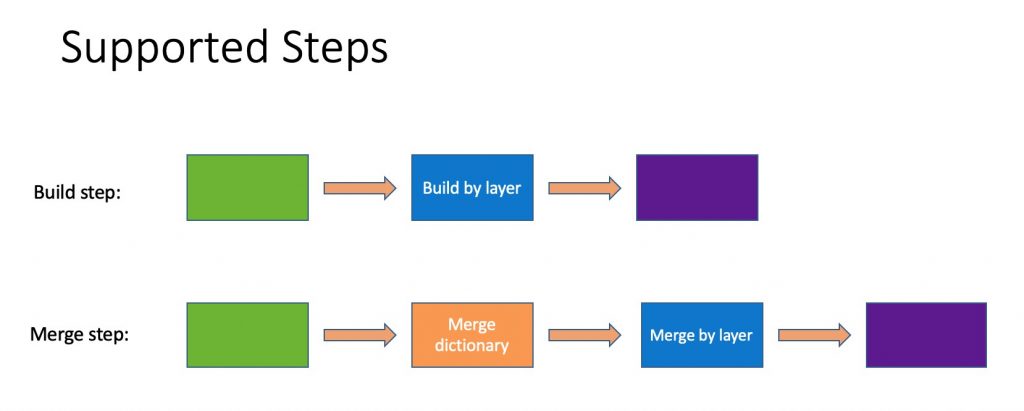 Supported Steps

Build step:

Build by layer

Merge step:

Merge dictionary

Merge by layer